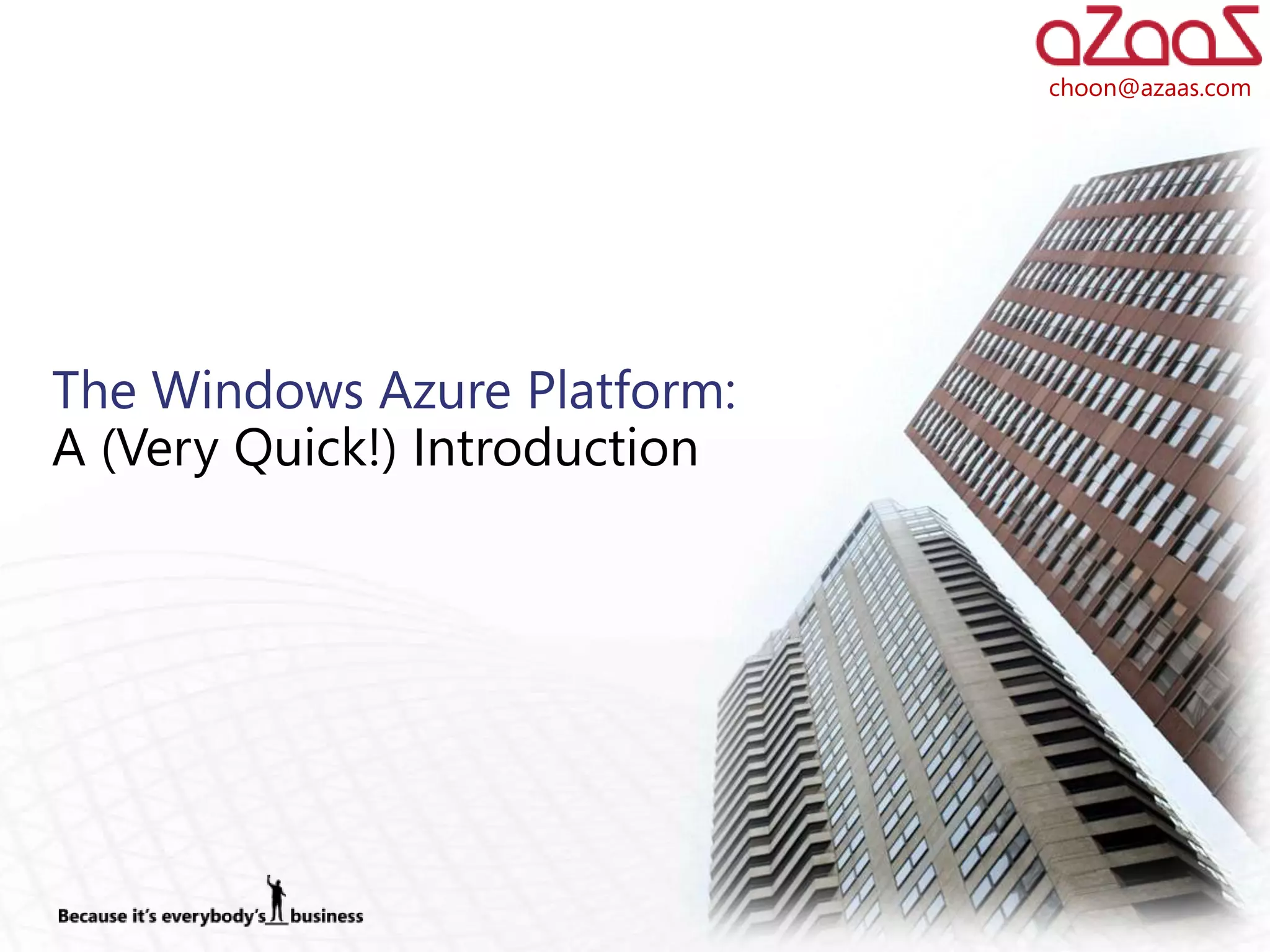 aZaaS
choon@azaas.com

The Windows Azure Platform:
A (Very Quick!) Introduction

Because it's everybody's business